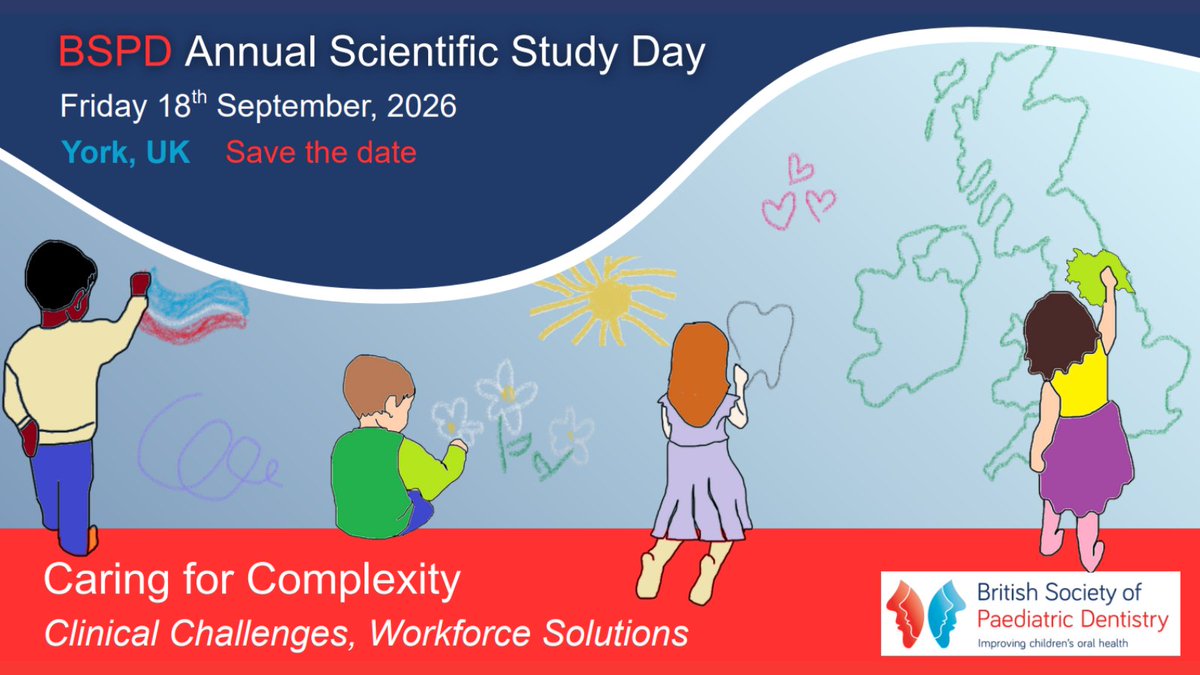 BSPD Annual Scientific Study Day

Friday 18$^{th}$ September, 2026

York, UK    Save the date

Caring for Complexity

Clinical Challenges, Workforce Solutions

British Society of Paediatric Dentistry

Improving children's oral health